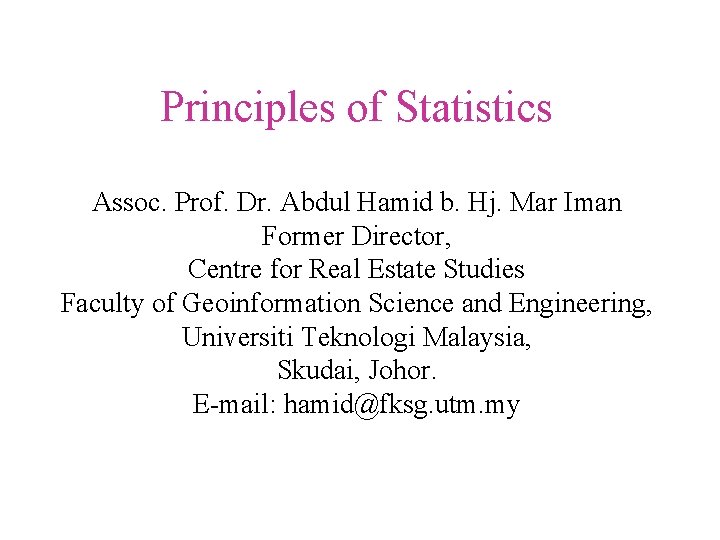 Principles of Statistics

Assoc. Prof. Dr. Abdul Hamid b. Hj. Mar Iman
Former Director,
Centre for Real Estate Studies
Faculty of Geoinformation Science and Engineering,
Universiti Teknologi Malaysia,
Skudai, Johor.
E-mail: hamid@fksg.utm.my